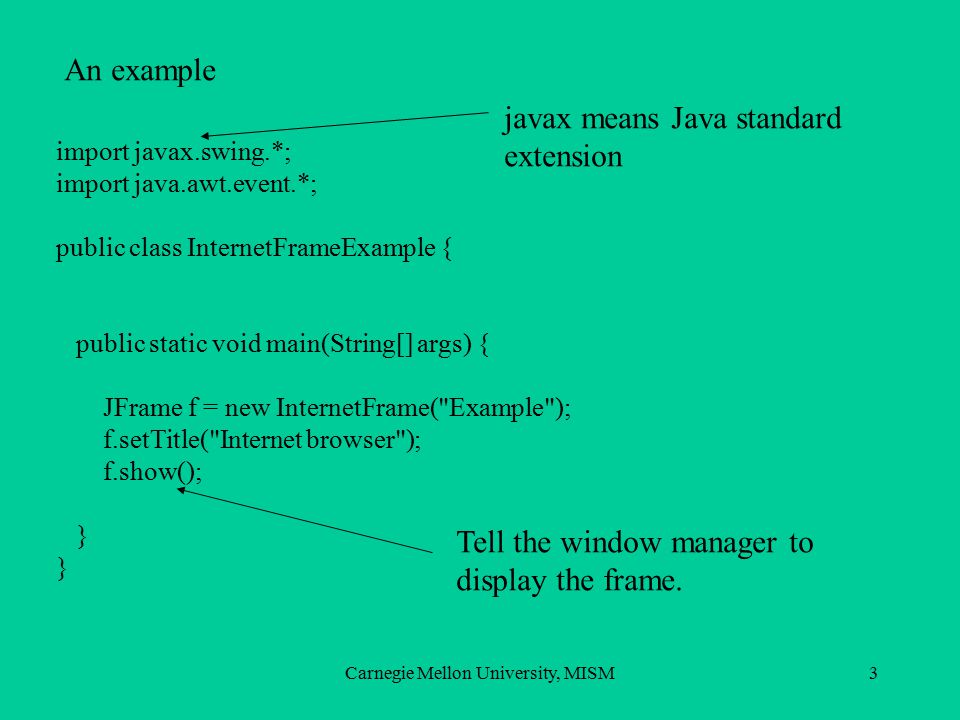 An example

javax means Java standard extension

import javax.swing.*;
import java.awt.event.*;

public class InternetFrameExample {

public static void main(String[] args) {

JFrame f = new InternetFrame("Example");
f.setTitle("Internet browser");
f.show();

}
}

Tell the window manager to display the frame.

Carnegie Mellon University, MISM

3